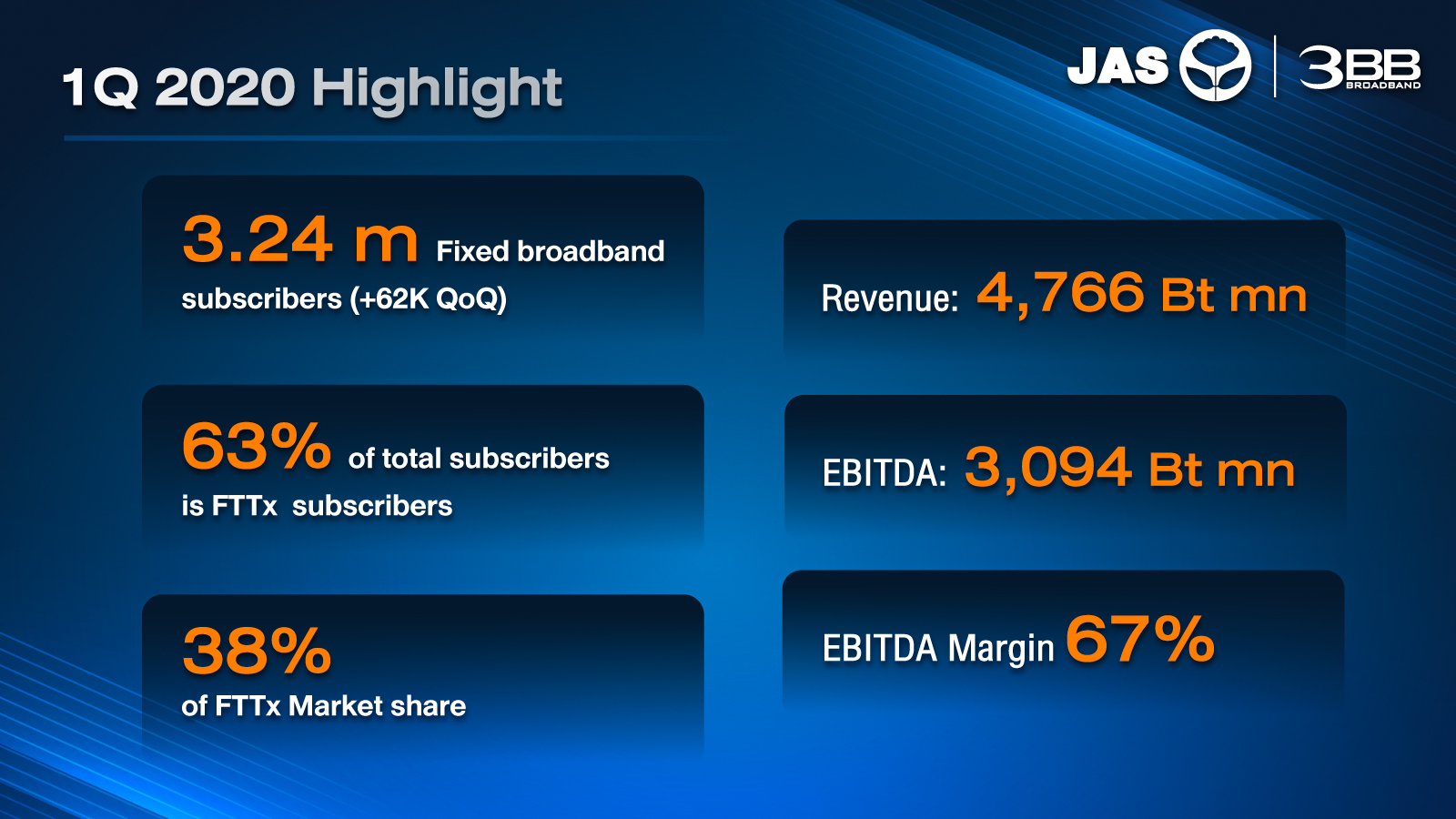 1Q 2020 Highlight

JAS

3BB BROADBAND

3.24 m Fixed broadband subscribers (+62K QoQ)

63% of total subscribers is FTTx subscribers

38% of FTTx Market share

Revenue: 4,766 Bt mn

EBITDA: 3,094 Bt mn

EBITDA Margin 67%